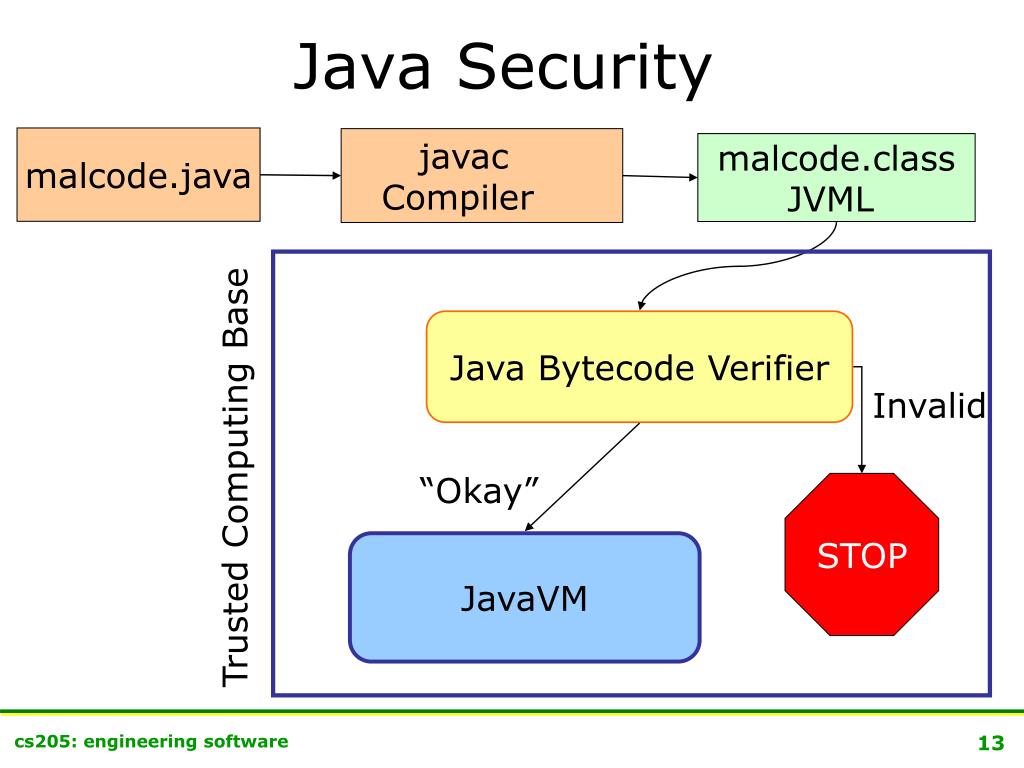 Java Security

malcode.java

javac Compiler

malcode.class JVML

Trusted Computing Base

Java Bytecode Verifier

Invalid

“Okay”

JavaVM

STOP

cs205: engineering software

13